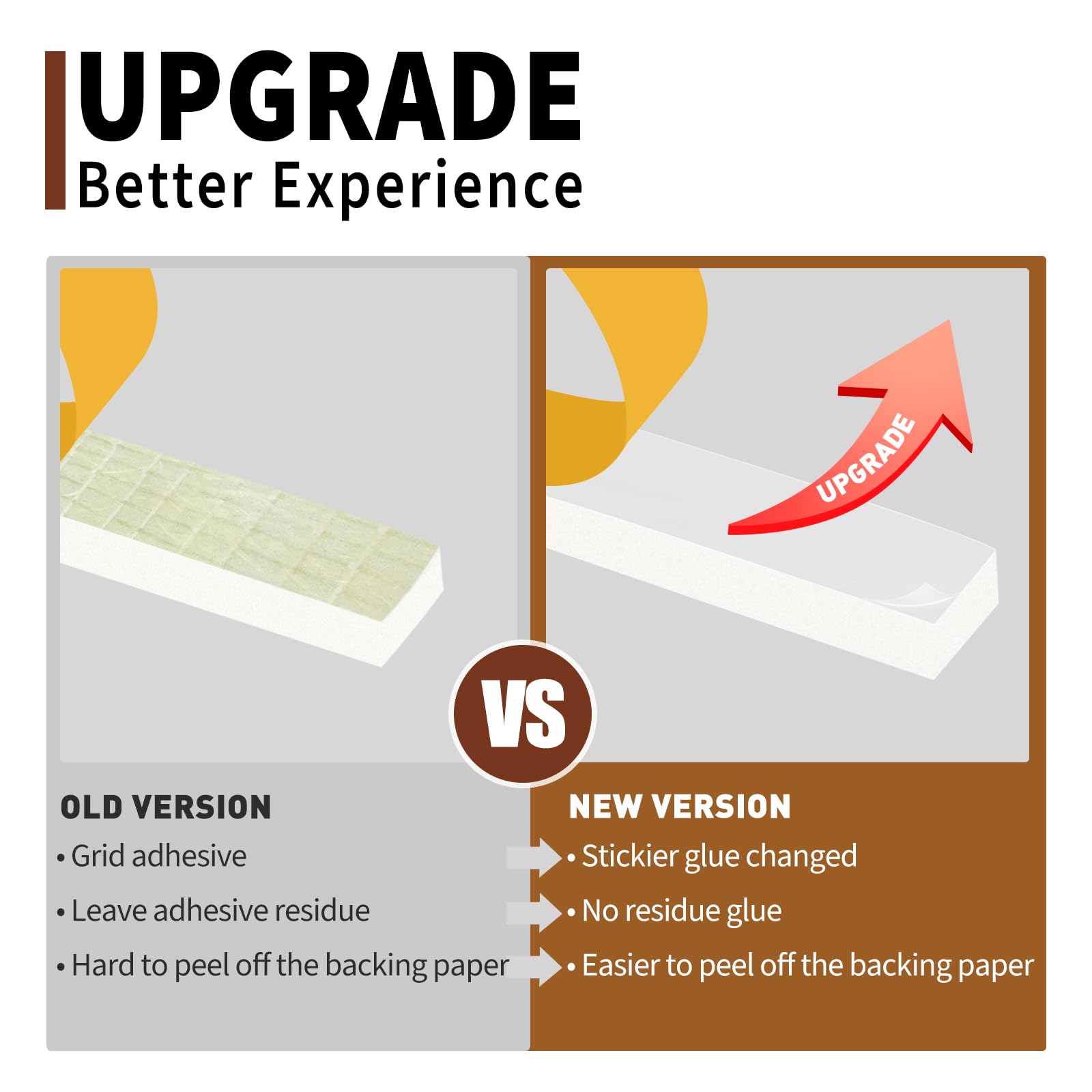 UPGRADE
Better Experience

UPGRADE

VS

OLD VERSION
• Grid adhesive
• Leave adhesive residue
• Hard to peel off the backing paper

NEW VERSION
• Stickier glue changed
• No residue glue
• Easier to peel off the backing paper